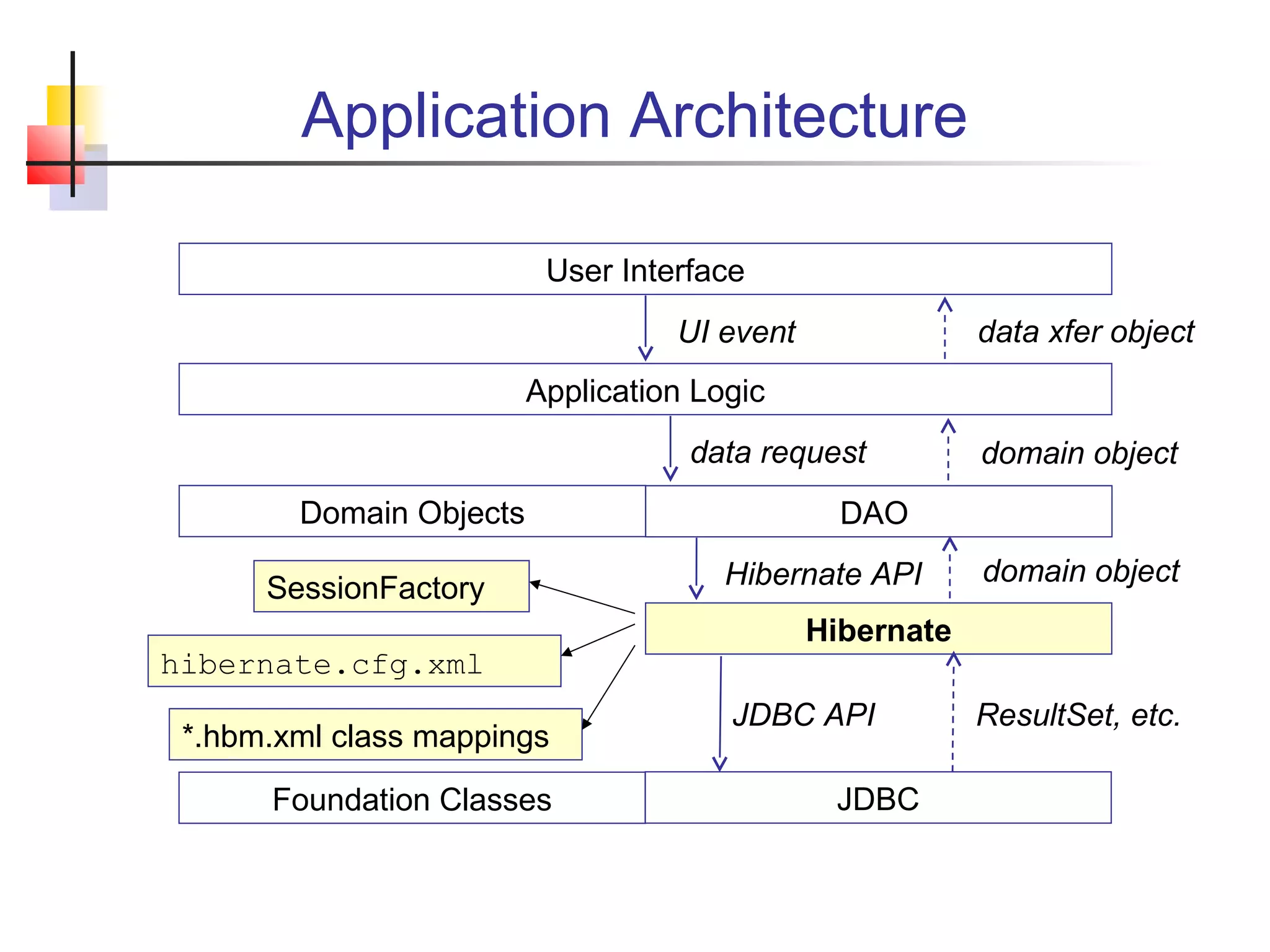 Application Architecture

User Interface

UI event

data xfer object

Application Logic

data request

domain object

Domain Objects

DAO

SessionFactory

Hibernate API

domain object

Hibernate

hibernate.cfg.xml

*.hbm.xml class mappings

JDBC API

ResultSet, etc.

Foundation Classes

JDBC